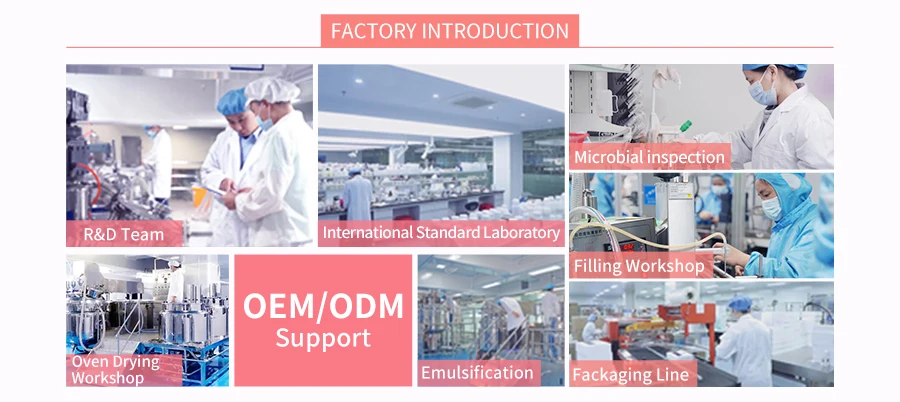 FACTORY INTRODUCTION

R&D Team

International Standard Laboratory

Microbial inspection

Filling Workshop

Oven Drying Workshop

OEM/ODM Support

Emulsification

Fackaging Line